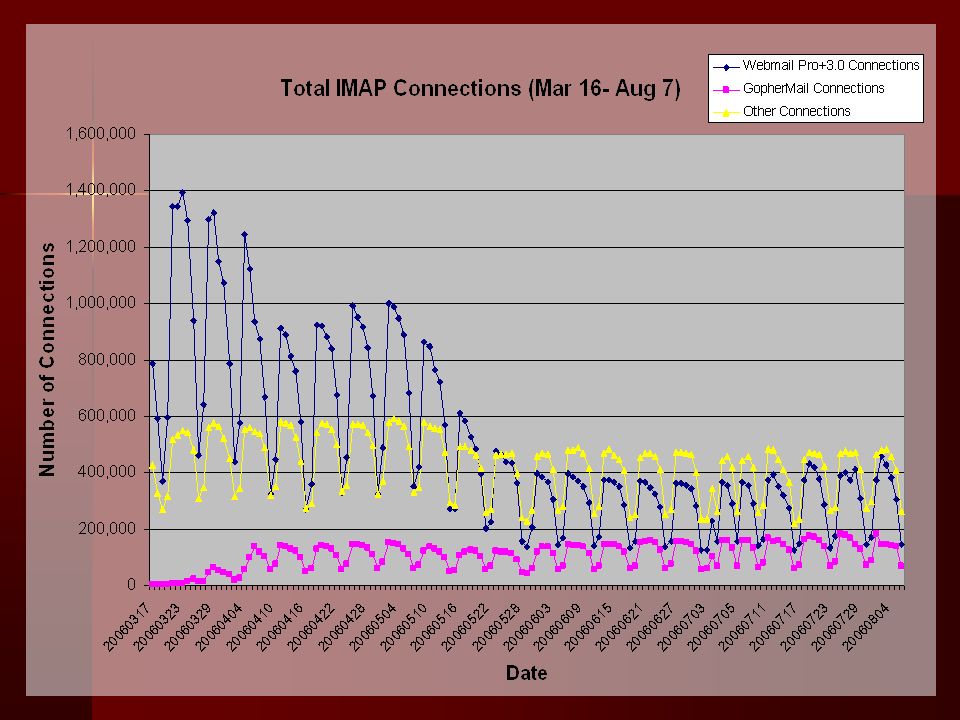 Total IMAP Connections (Mar 16- Aug 7)

Webmail Pro+3.0 Connections
GopherMail Connections
Other Connections

Number of Connections

1,600,000
1,400,000
1,200,000
1,000,000
800,000
600,000
400,000
200,000
0

20060317
20060323
20060329
20060404
20060410
20060416
20060422
20060428
20060504
20060510
20060516
20060522
20060528
20060603
20060609
20060615
20060621
20060627
20060703
20060705
20060711
20060717
20060723
20060729
20060804

Date